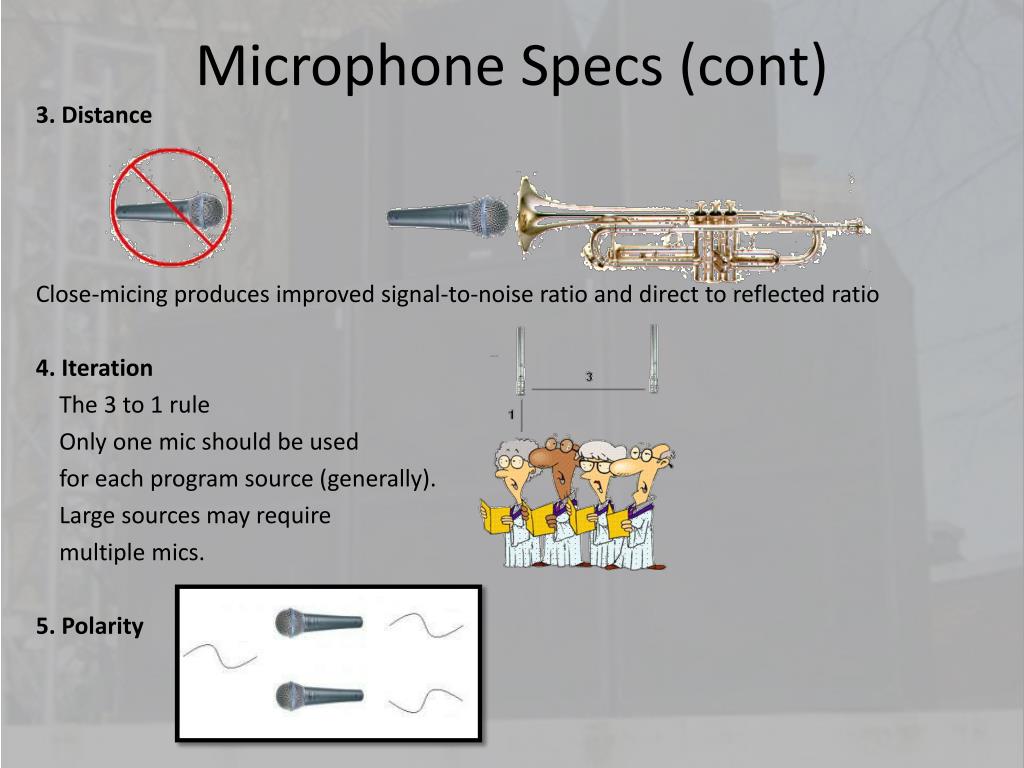 Microphone Specs (cont)

3. Distance

Close-micing produces improved signal-to-noise ratio and direct to reflected ratio

4. Iteration

The 3 to 1 rule

Only one mic should be used for each program source (generally).

Large sources may require multiple mics.

3

1

5. Polarity